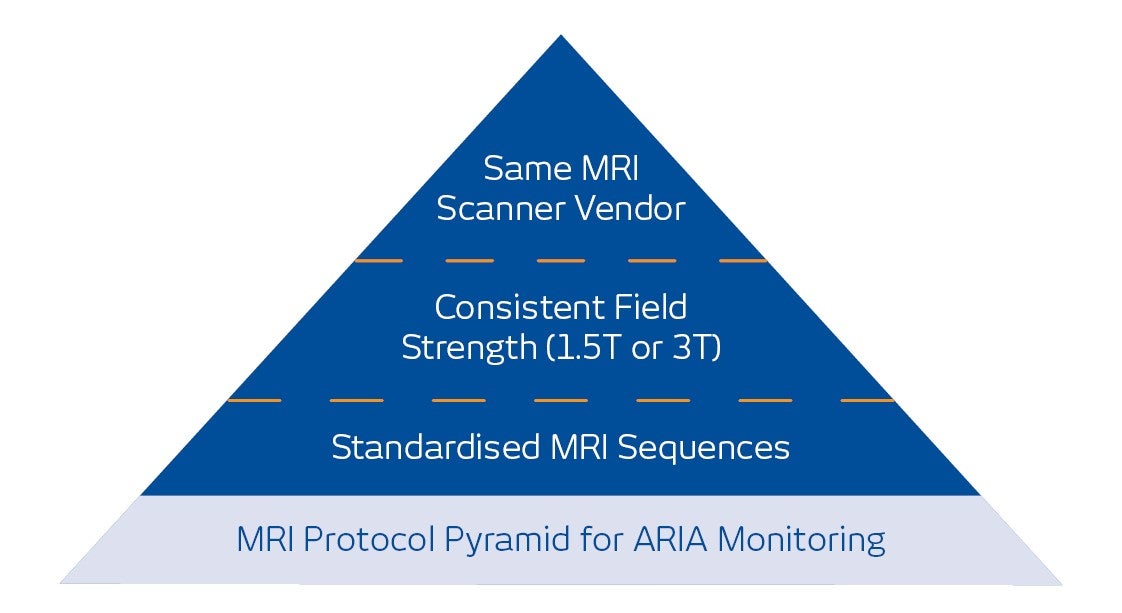 Same MRI
Scanner Vendor

Consistent Field
Strength (1.5T or 3T)

Standardised MRI Sequences

MRI Protocol Pyramid for ARIA Monitoring